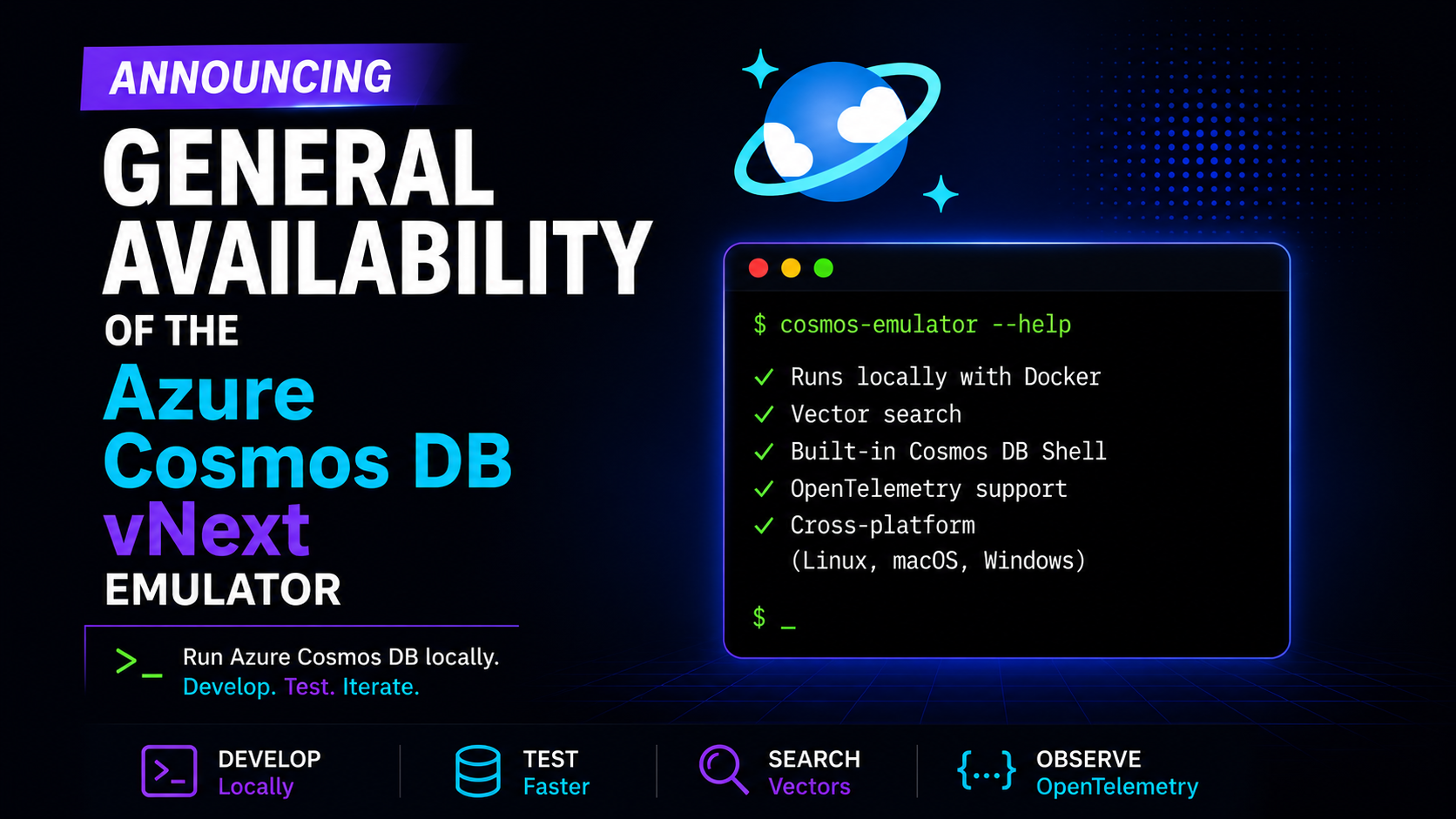 ANNOUNCING
GENERAL AVAILABILITY
OF THE
Azure Cosmos DB vNext
EMULATOR

>_ Run Azure Cosmos DB locally.
Develop. Test. Iterate.

$ cosmos-emulator --help
✓ Runs locally with Docker
✓ Vector search
✓ Built-in Cosmos DB Shell
✓ OpenTelemetry support
✓ Cross-platform (Linux, macOS, Windows)
$ _

DEVELOP
Locally

TEST
Faster

SEARCH
Vectors

{...} OBSERVE
OpenTelemetry